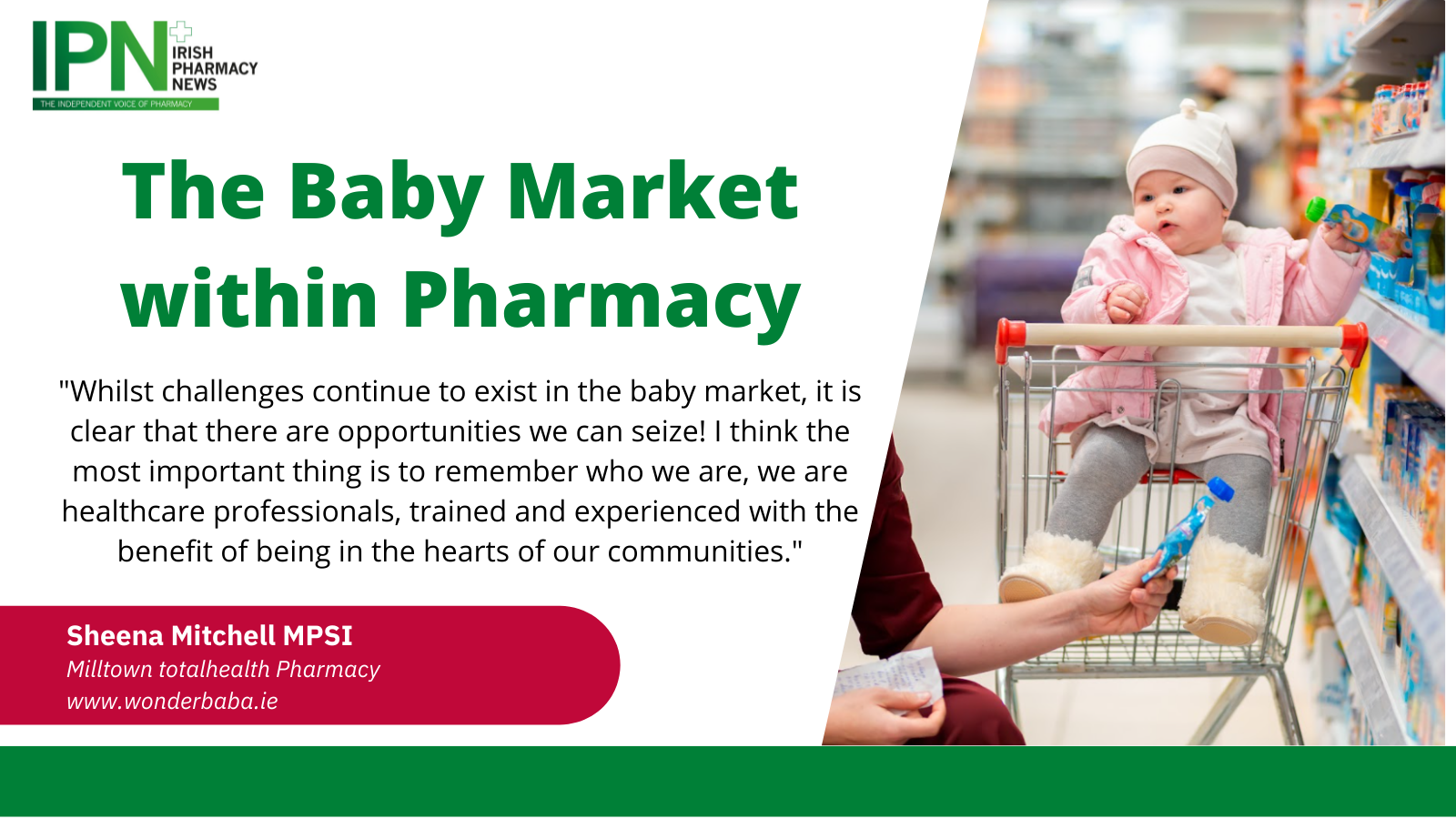 IPN IRISH PHARMACY NEWS
THE INDEPENDENT VOICE OF PHARMACY

The Baby Market within Pharmacy

"Whilst challenges continue to exist in the baby market, it is clear that there are opportunities we can seize! I think the most important thing is to remember who we are, we are healthcare professionals, trained and experienced with the benefit of being in the hearts of our communities."

Sheena Mitchell MPSI
Milltown totalhealth Pharmacy
www.wonderbaba.ie